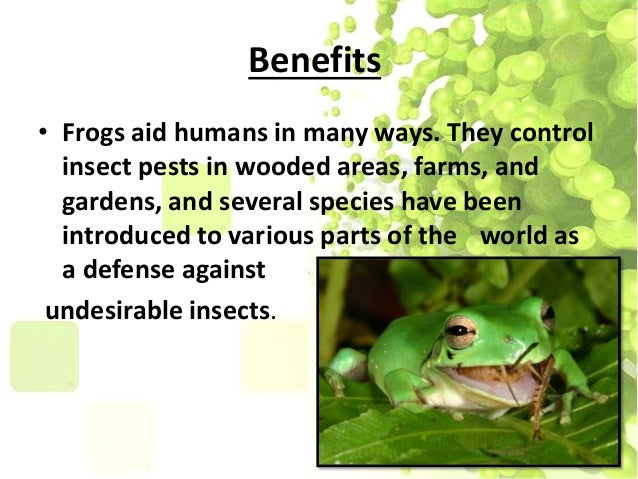 Benefits

• Frogs aid humans in many ways. They control insect pests in wooded areas, farms, and gardens, and several species have been introduced to various parts of the world as a defense against undesirable insects.